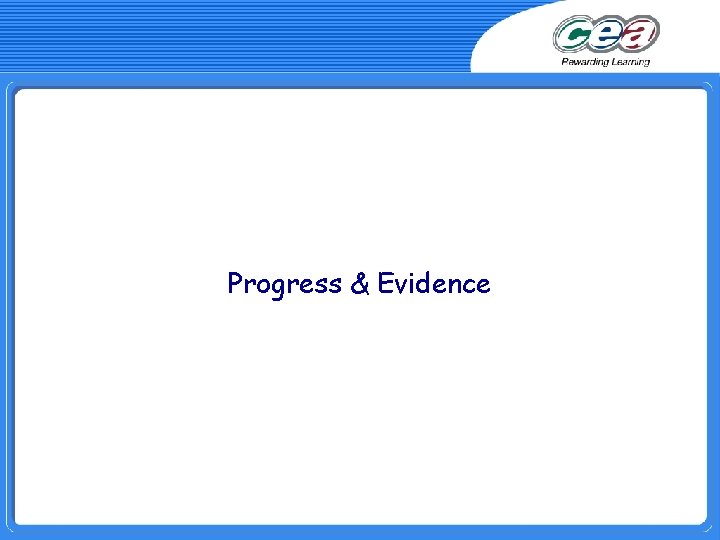 cea
Rewarding Learning

Progress & Evidence